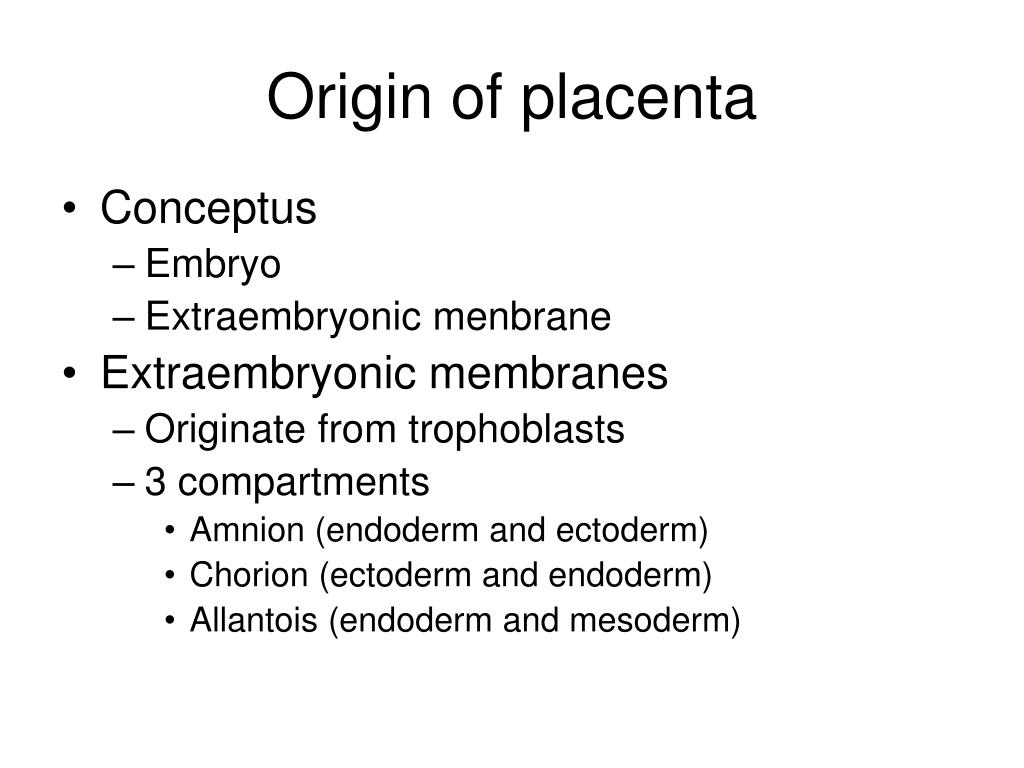 Origin of placenta

• Conceptus
– Embryo
– Extraembryonic menbrane
• Extraembryonic membranes
– Originate from trophoblasts
– 3 compartments
• Amnion (endoderm and ectoderm)
• Chorion (ectoderm and endoderm)
• Allantois (endoderm and mesoderm)